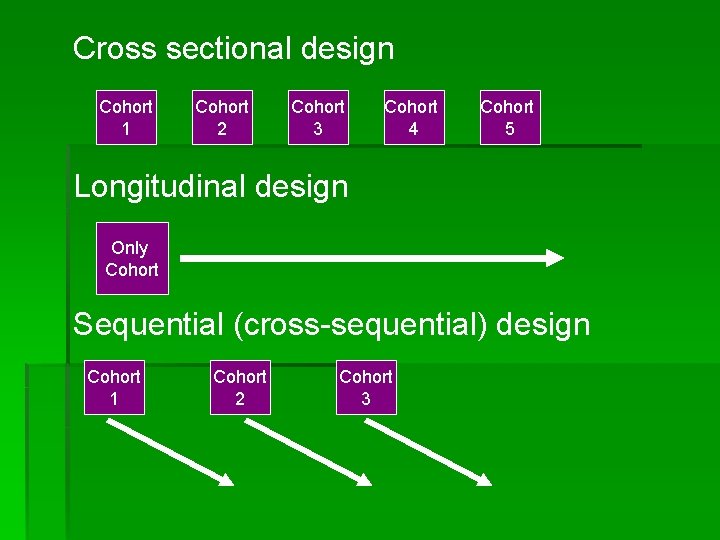 Cross sectional design

Cohort 1

Cohort 2

Cohort 3

Cohort 4

Cohort 5

Longitudinal design

Only Cohort

Sequential (cross-sequential) design

Cohort 1

Cohort 2

Cohort 3